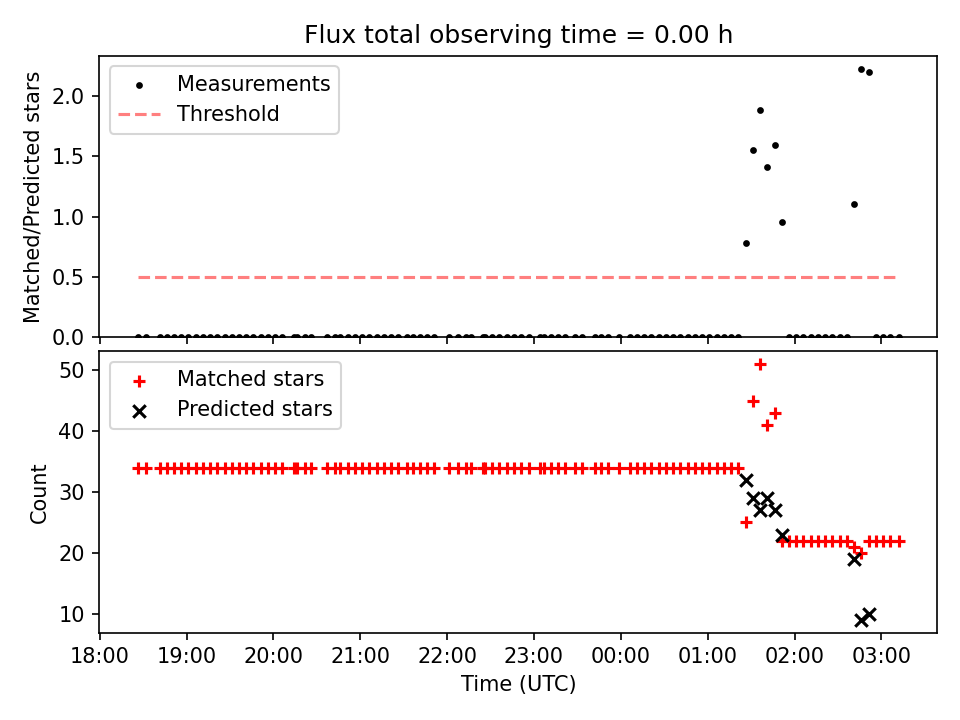 Flux total observing time = 0.00 h

Measurements
Threshold

Matched/Predicted stars

2.0
1.5
1.0
0.5
0.0

Matched stars
Predicted stars

Count

50
40
30
20
10

18:00 19:00 20:00 21:00 22:00 23:00 00:00 01:00 02:00 03:00

Time (UTC)